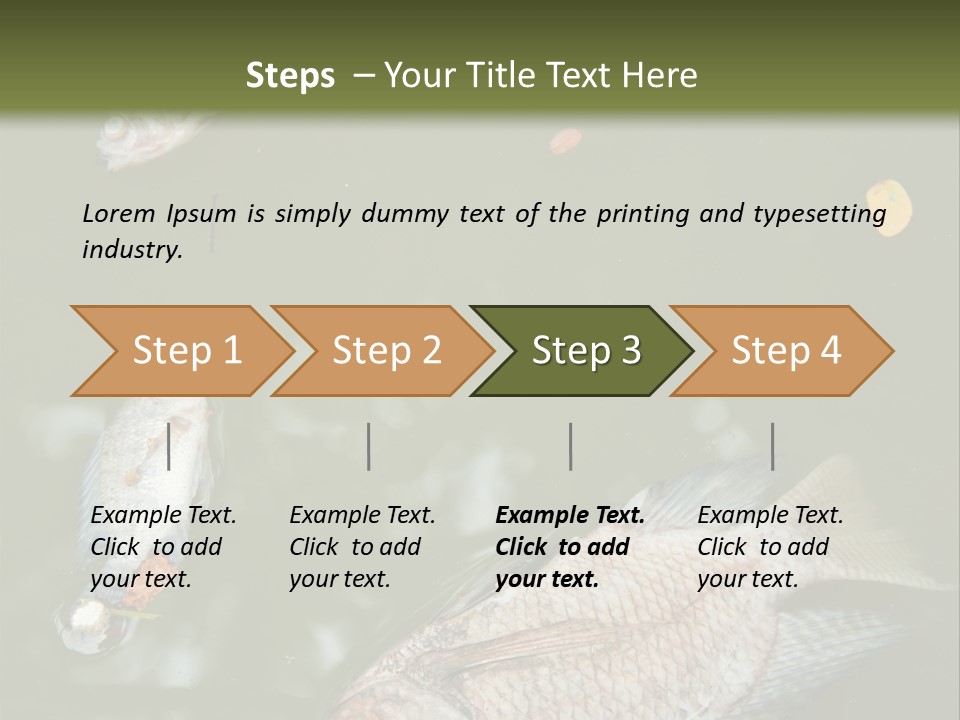 Steps – Your Title Text Here

Lorem Ipsum is simply dummy text of the printing and typesetting industry.

Step 1

Step 2

Step 3

Step 4

Example Text. Click to add your text.

Example Text. Click to add your text.

Example Text. Click to add your text.

Example Text. Click to add your text.